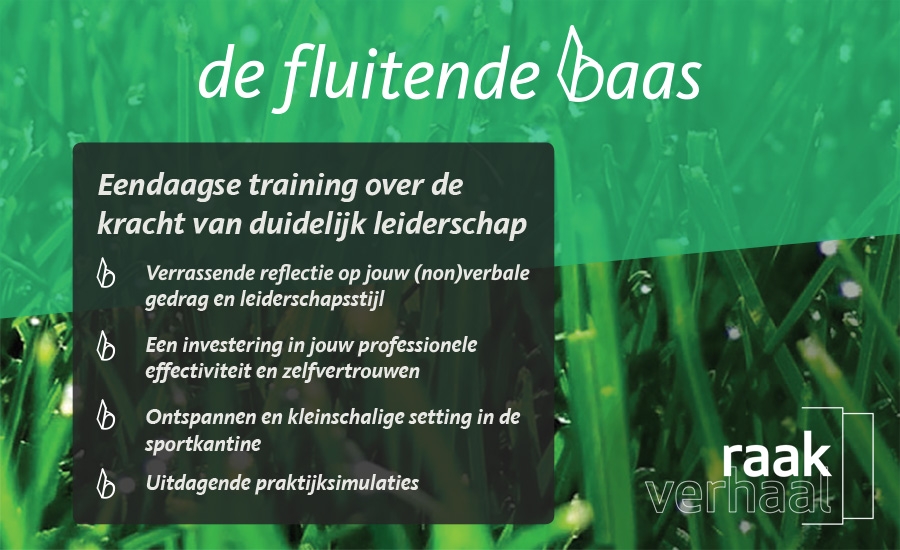 de fluitende baas

Eendaagse training over de kracht van duidelijk leiderschap

Verrassende reflectie op jouw (non)verbale gedrag en leiderschapsstijl

Een investering in jouw professionele effectiviteit en zelfvertrouwen

Ontspannen en kleinschalige setting in de sportkantine

Uitdagende praktijksimulaties

raak verhaal